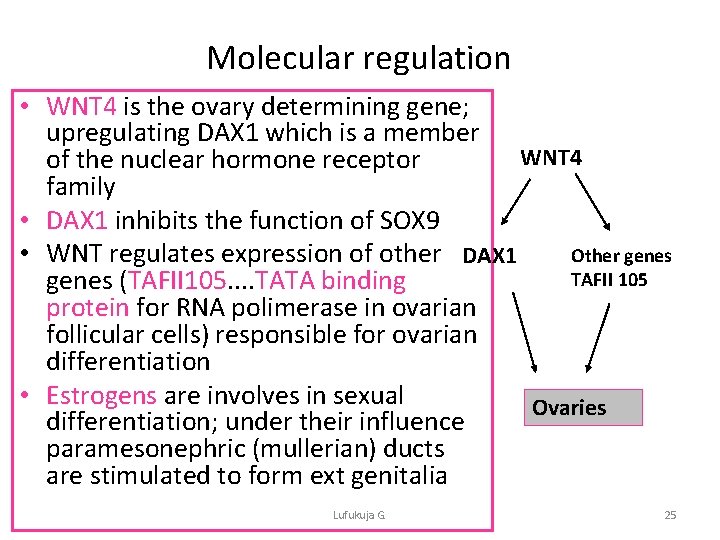 Molecular regulation

• WNT4 is the ovary determining gene; upregulating DAX1 which is a member of the nuclear hormone receptor family
• DAX1 inhibits the function of SOX9
• WNT regulates expression of other genes (TAFII105....TATA binding protein for RNA polimerase in ovarian follicular cells) responsible for ovarian differentiation
• Estrogens are involves in sexual differentiation; under their influence paramesonephric (mullerian) ducts are stimulated to form ext genitalia

WNT4

DAX1

Other genes
TAFII 105

Ovaries

Lufukuja G.

25